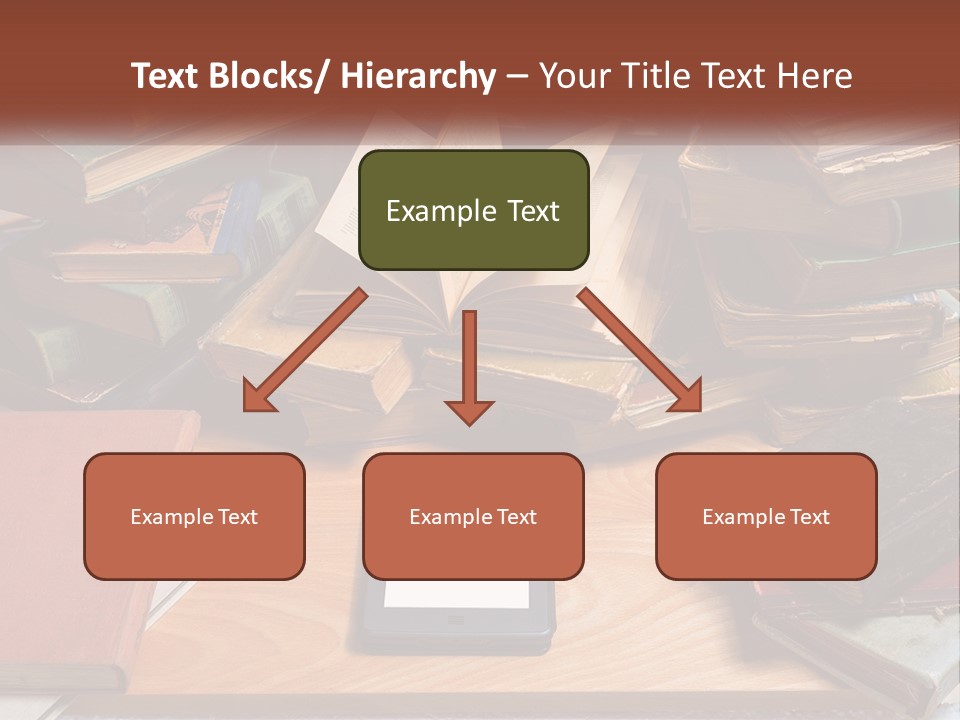 Text Blocks/ Hierarchy – Your Title Text Here

Example Text

Example Text

Example Text

Example Text